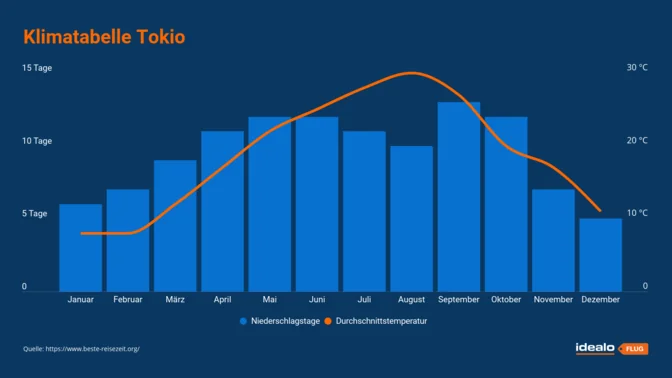 Klimatabelle Tokio

15 Tage
10 Tage
5 Tage
0

30 °C
20 °C
10 °C
0

Januar
Februar
März
April
Mai
Juni
Juli
August
September
Oktober
November
Dezember

Niederschlagstage
Durchschnittstemperatur

Quelle: https://www.beste-reisezeit.org/

idealo FLUG